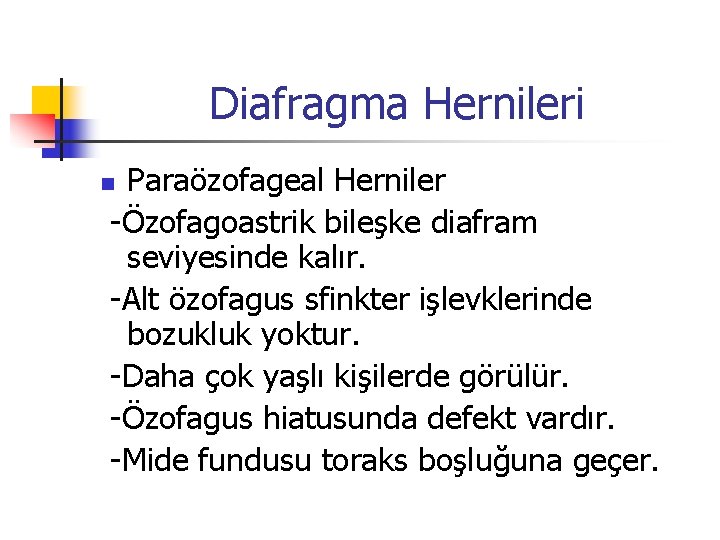 Diafragma Hernileri

Paraözofageal Herniler

-Özofagoastrik bileşke diafram seviyesinde kalır.

-Alt özofagus sfinkter işlevklerinde bozukluk yoktur.

-Daha çok yaşlı kişilerde görülür.

-Özofagus hiatusunda defekt vardır.

-Mide fundusu toraks boşluğuna geçer.